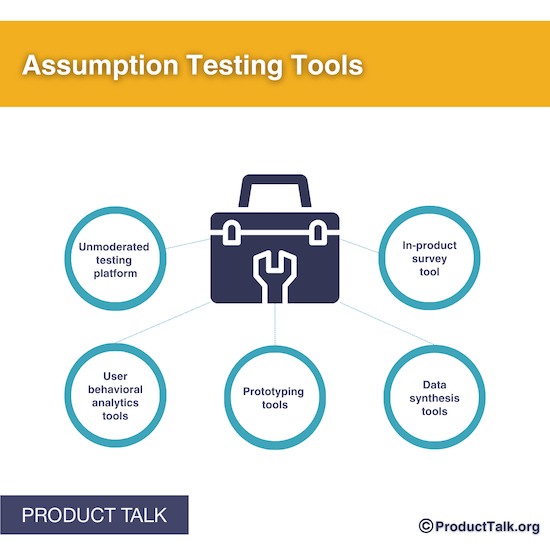 Assumption Testing Tools

Unmoderated testing platform

In-product survey tool

User behavioral analytics tools

Prototyping tools

Data synthesis tools

PRODUCT TALK

©ProductTalk.org